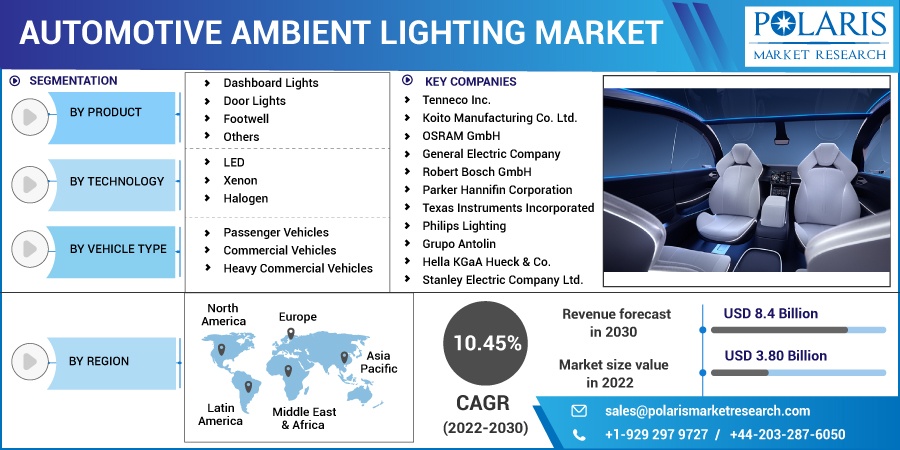 AUTOMOTIVE AMBIENT LIGHTING MARKET

POLARIS
MARKET RESEARCH

SEGMENTATION

BY PRODUCT
Dashboard Lights
Door Lights
Footwell
Others

BY TECHNOLOGY
LED
Xenon
Halogen

BY VEHICLE TYPE
Passenger Vehicles
Commercial Vehicles
Heavy Commercial Vehicles

KEY COMPANIES
Tenneco Inc.
Koito Manufacturing Co. Ltd.
OSRAM GmbH
General Electric Company
Robert Bosch GmbH
Parker Hannifin Corporation
Texas Instruments Incorporated
Philips Lighting
Grupo Antolin
Hella KGaA Hueck & Co.
Stanley Electric Company Ltd.

BY REGION
North America
Europe
Asia Pacific
Latin America
Middle East & Africa

10.45%
CAGR
(2022-2030)

Revenue forecast in 2030
USD 8.4 Billion

Market size value in 2022
USD 3.80 Billion

sales@polarismarketresearch.com
+1-929 297 9727 / +44-203-287-6050